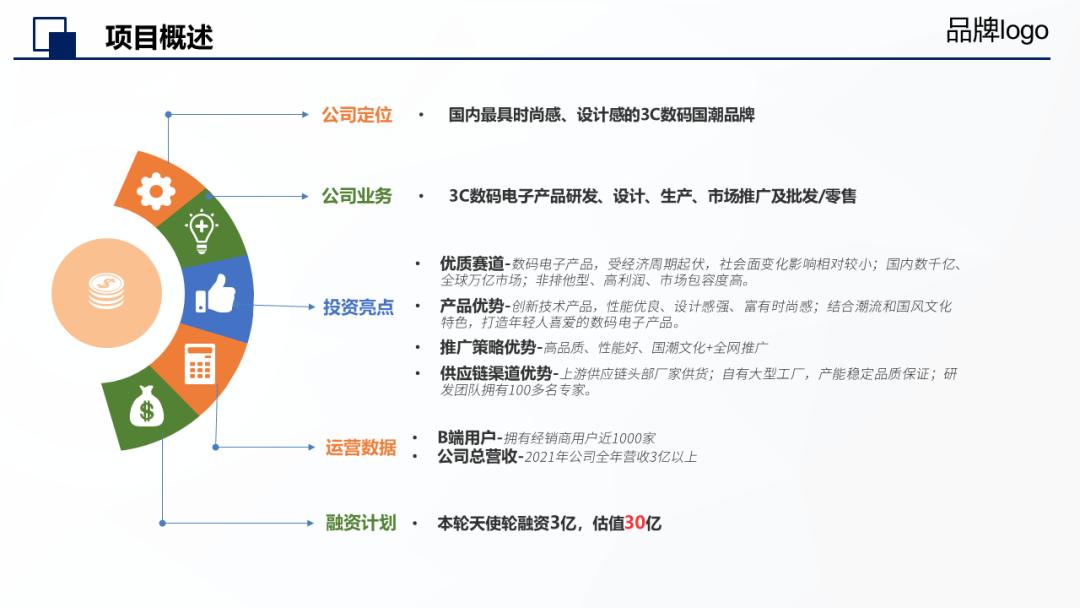 项目概述

品牌logo

公司定位 • 国内最具时尚感、设计感的3C数码国潮品牌

公司业务 • 3C数码电子产品研发、设计、生产、市场推广及批发/零售

投资亮点
• 优质赛道-数码电子产品，受经济周期起伏，社会面变化影响相对较小；国内数千亿、全球万亿市场；非排他型、高利润、市场包容度高。
• 产品优势-创新技术产品，性能优良、设计感强、富有时尚感；结合潮流和国风文化特色，打造年轻人喜爱的数码电子产品。
• 推广策略优势-高品质、性能好、国潮文化+全网推广
• 供应链渠道优势-上游供应链头部厂家供货；自有大型工厂，产能稳定品质保证；研发团队拥有100多名专家。

运营数据
• B端用户-拥有经销商用户近1000家
• 公司总营收-2021年公司全年营收3亿以上

融资计划 • 本轮天使轮融资3亿，估值30亿